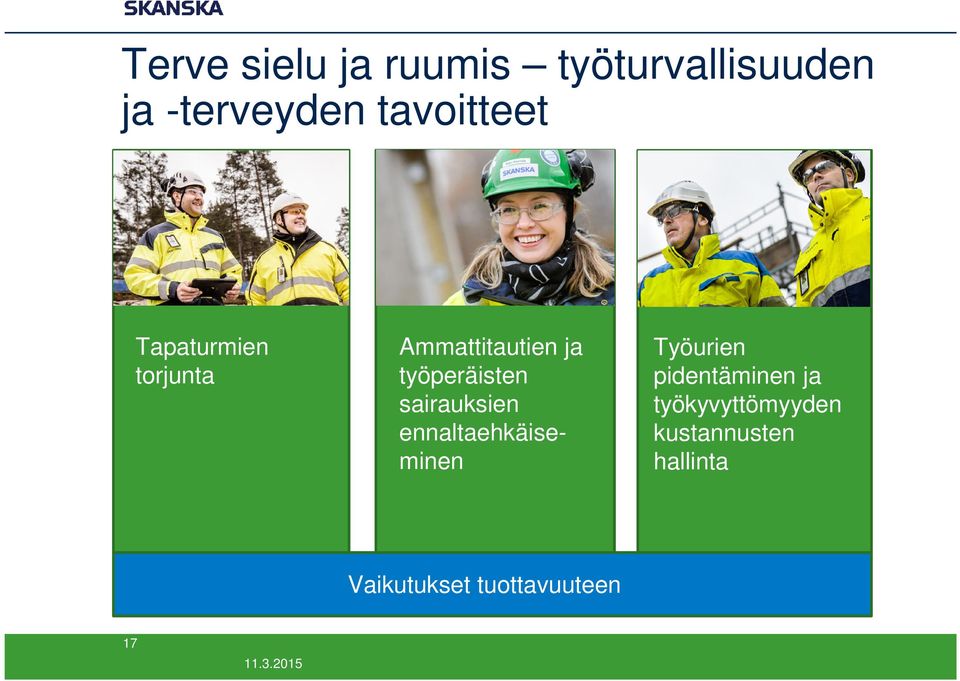 SKANSKA

Terve sielu ja ruumis – työturvallisuuden ja -terveyden tavoitteet

SKANSKA

Tapaturmien torjunta

Ammattitautien ja työperäisten sairauksien ennaltaehkäiseminen

Työurien pidentäminen ja työkyvyttömyyden kustannusten hallinta

Vaikutukset tuottavuuteen

17

11.3.2015